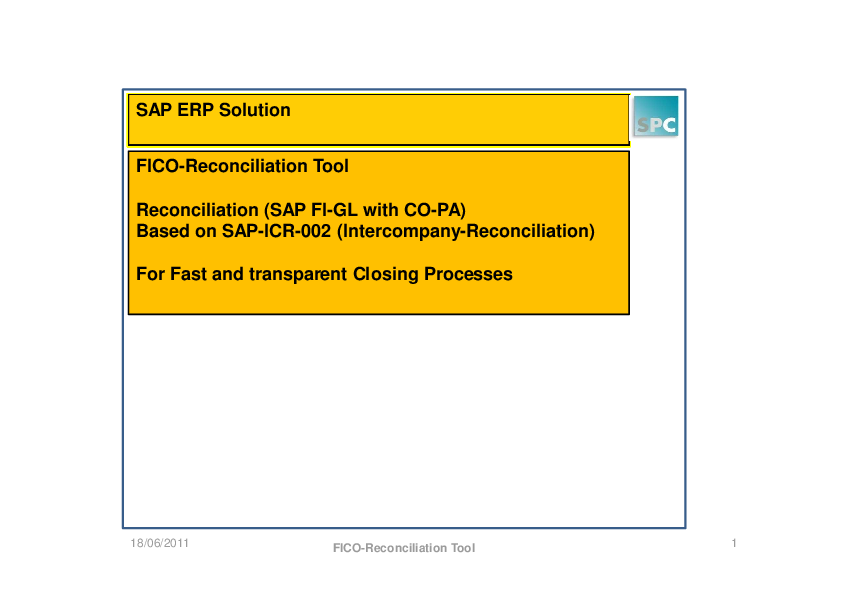 SAP ERP Solution

SPC

FICO-Reconciliation Tool

Reconciliation (SAP FI-GL with CO-PA)
Based on SAP-ICR-002 (Intercompany-Reconciliation)

For Fast and transparent Closing Processes

18/06/2011

FICO-Reconciliation Tool

1